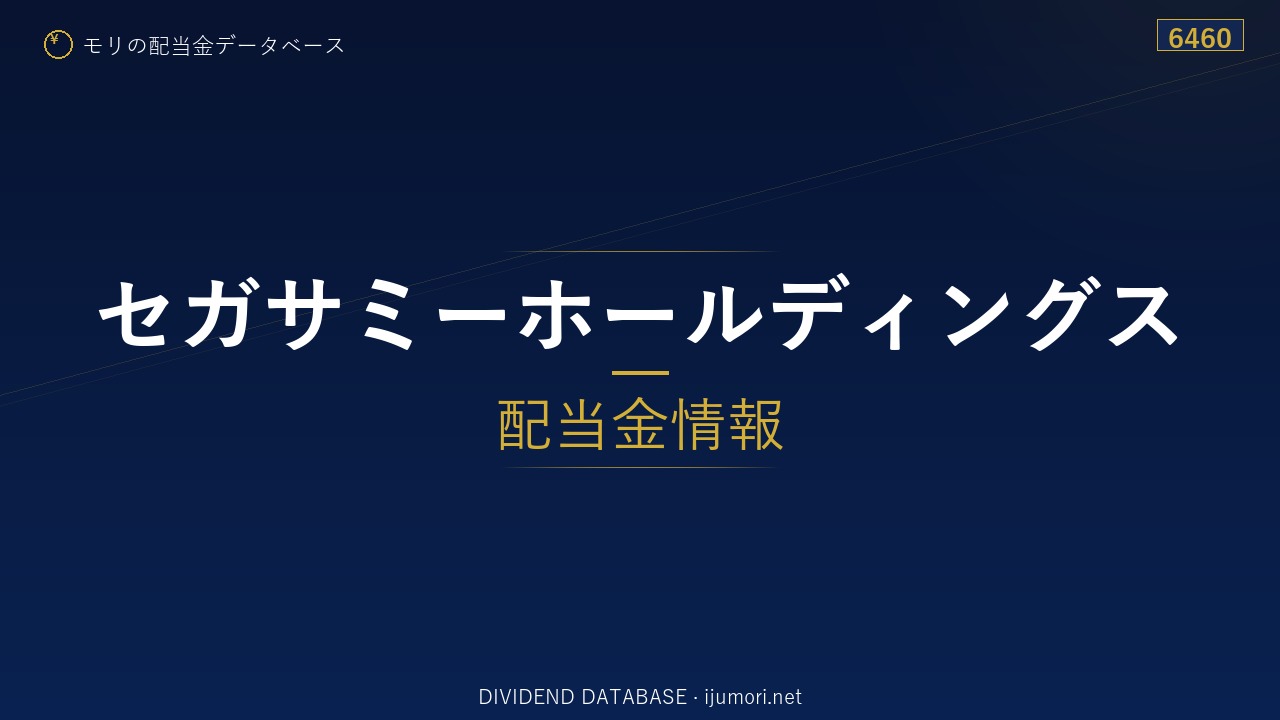 ¥ モリの配当金データベース

6460

セガサミーホールディングス

配当金情報

DIVIDEND DATABASE · ijumori.net